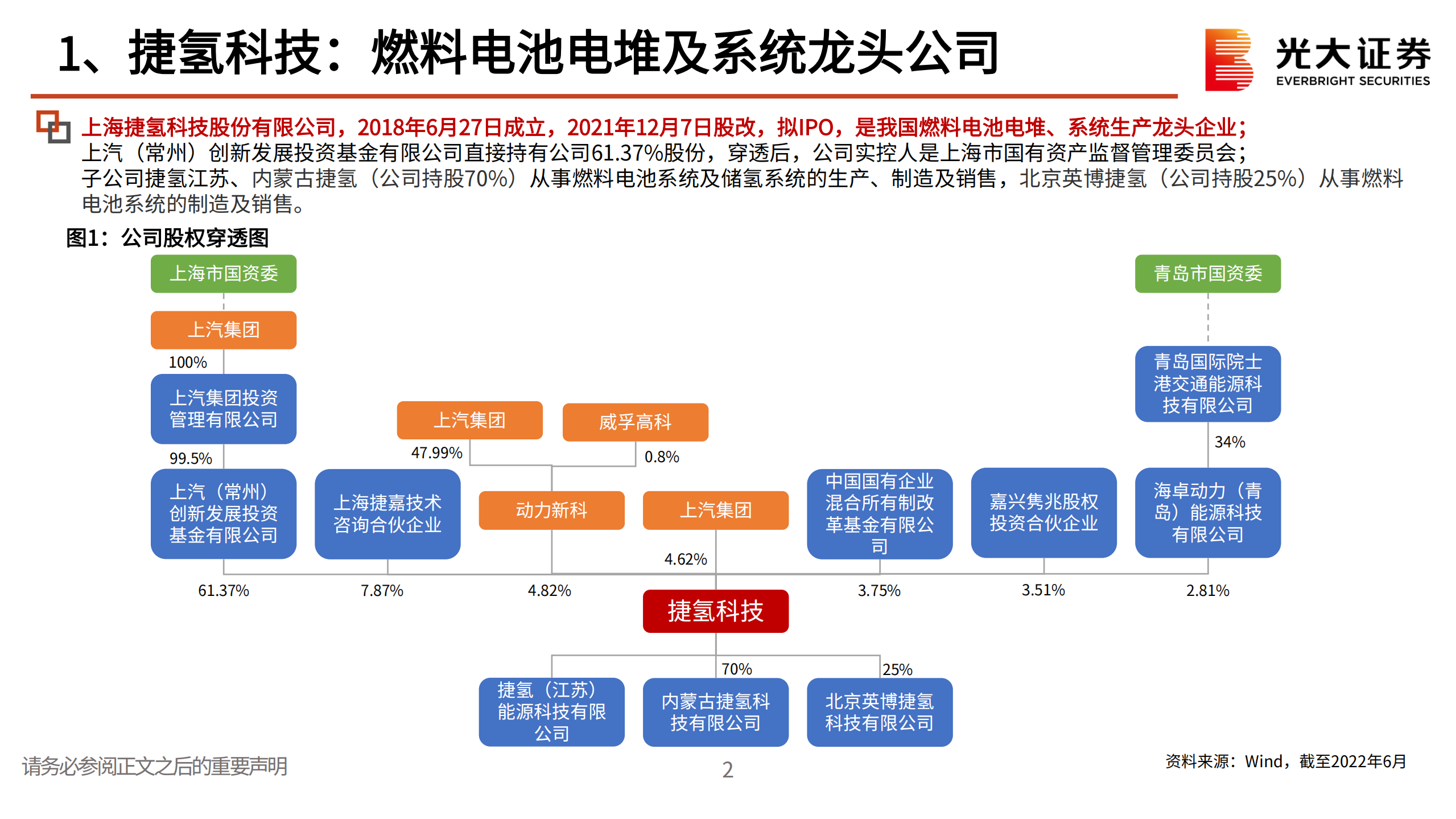 1、捷氢科技：燃料电池电堆及系统龙头公司

光大证券
EVERBRIGHT SECURITIES

上海捷氢科技股份有限公司，2018年6月27日成立，2021年12月7日股改，拟IPO，是我国燃料电池电堆、系统生产龙头企业；
上汽（常州）创新发展投资基金有限公司直接持有公司61.37%股份，穿透后，公司实控人是上海市国有资产监督管理委员会；
子公司捷氢江苏、内蒙古捷氢（公司持股70%）从事燃料电池系统及储氢系统的生产、制造及销售，北京英博捷氢（公司持股25%）从事燃料电池系统的制造及销售。

图1：公司股权穿透图

上海市国资委
上汽集团
100%
上汽集团投资管理有限公司
99.5%
上汽（常州）创新发展投资基金有限公司
61.37%
上海捷嘉技术咨询合伙企业
7.87%
上汽集团
47.99%
威孚高科
0.8%
动力新科
4.82%
上汽集团
4.62%
中国国有企业混合所有制改革基金有限公司
3.75%
嘉兴隽兆股权投资合伙企业
3.51%
青岛市国资委
青岛国际院士港交通能源科技有限公司
34%
海卓动力（青岛）能源科技有限公司
2.81%
捷氢科技
70%
25%
捷氢（江苏）能源科技有限公司
内蒙古捷氢科技有限公司
北京英博捷氢科技有限公司

请务必参阅正文之后的重要声明
2
资料来源：Wind，截至2022年6月